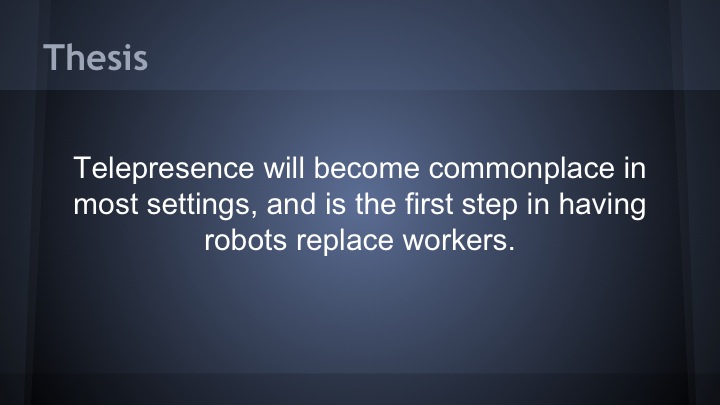 Thesis

Telepresence will become commonplace in most settings, and is the first step in having robots replace workers.